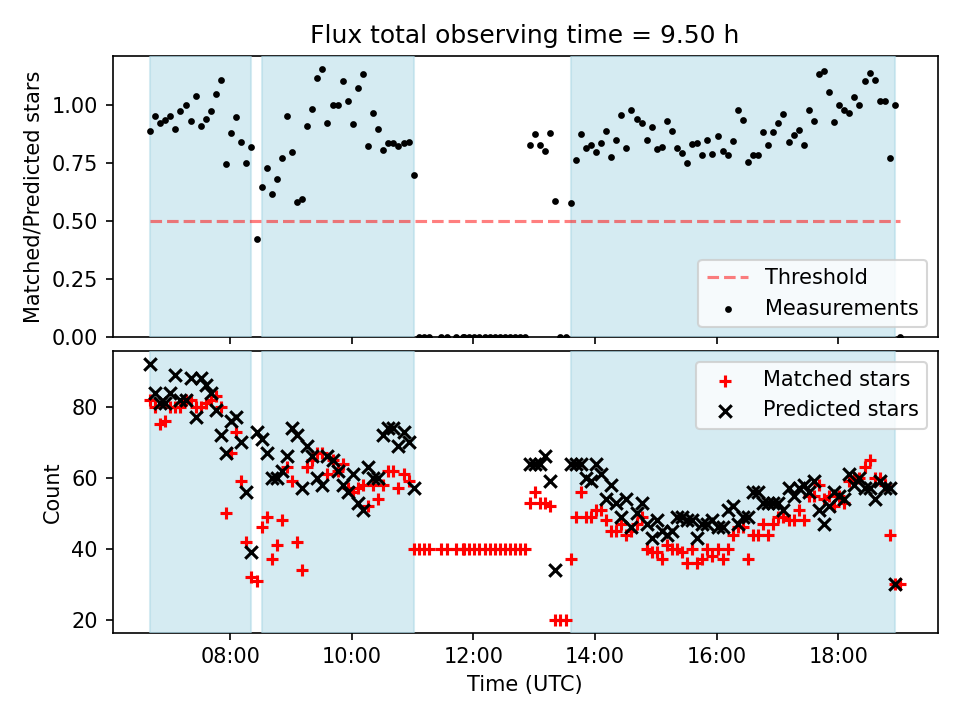 Flux total observing time = 9.50 h

Matched/Predicted stars

1.00
0.75
0.50
0.25
0.00

Threshold
Measurements

Count

80
60
40
20

Matched stars
Predicted stars

08:00
10:00
12:00
14:00
16:00
18:00

Time (UTC)